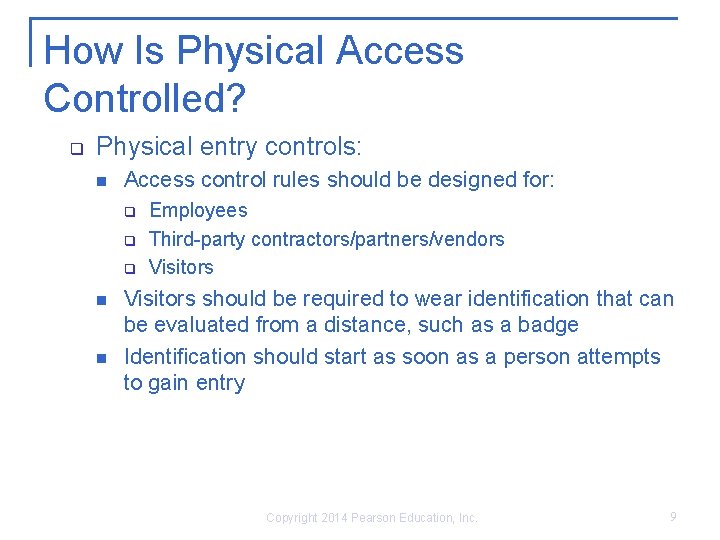 How Is Physical Access Controlled?

Physical entry controls:

Access control rules should be designed for:

Employees

Third-party contractors/partners/vendors

Visitors

Visitors should be required to wear identification that can be evaluated from a distance, such as a badge

Identification should start as soon as a person attempts to gain entry

Copyright 2014 Pearson Education, Inc.

9